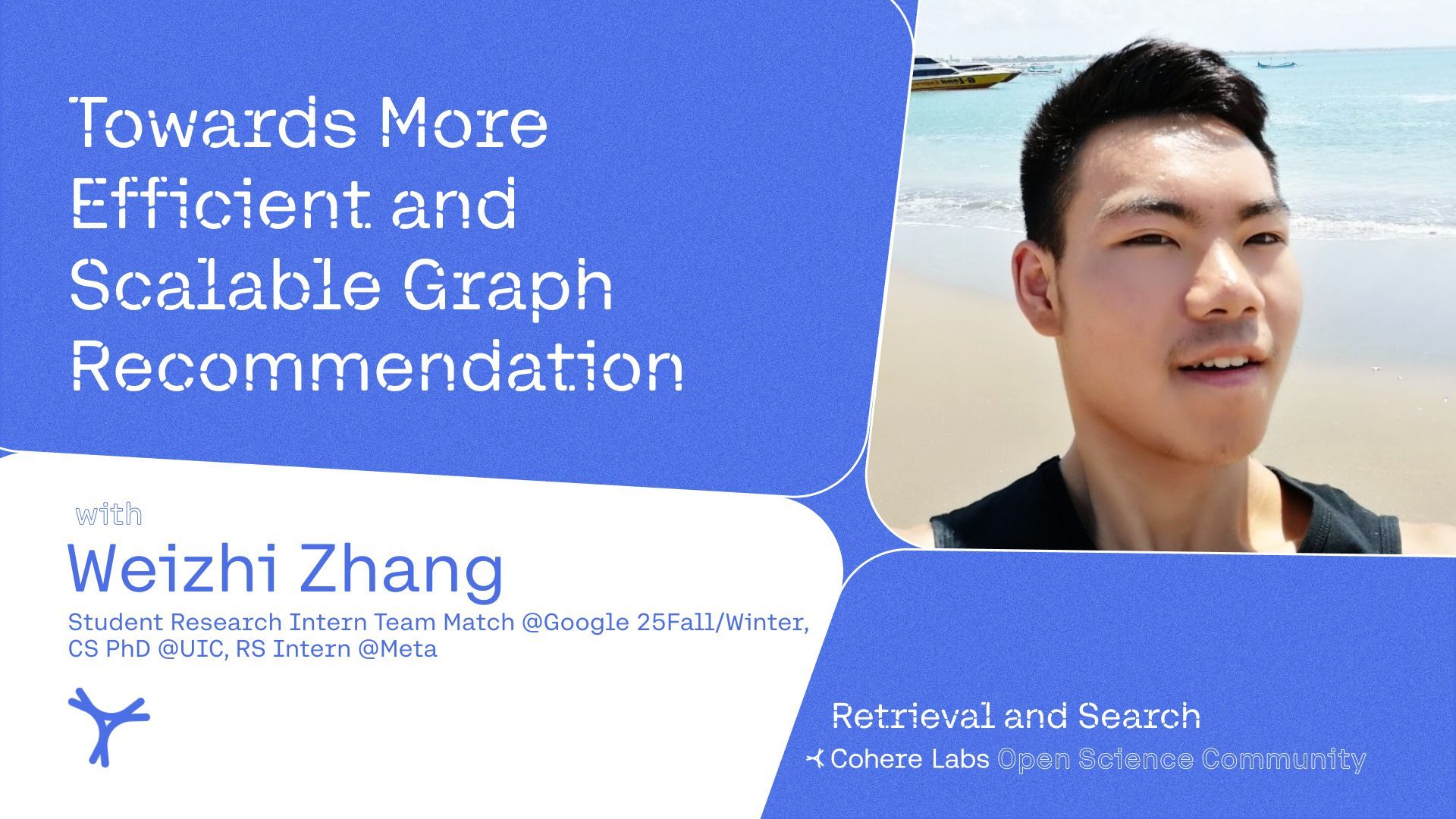 Towards More Efficient and Scalable Graph Recommendation

with

Weizhi Zhang

Student Research Intern Team Match @Google 25Fall/Winter, CS PhD @UIC, RS Intern @Meta

Retrieval and Search

Cohere Labs Open Science Community